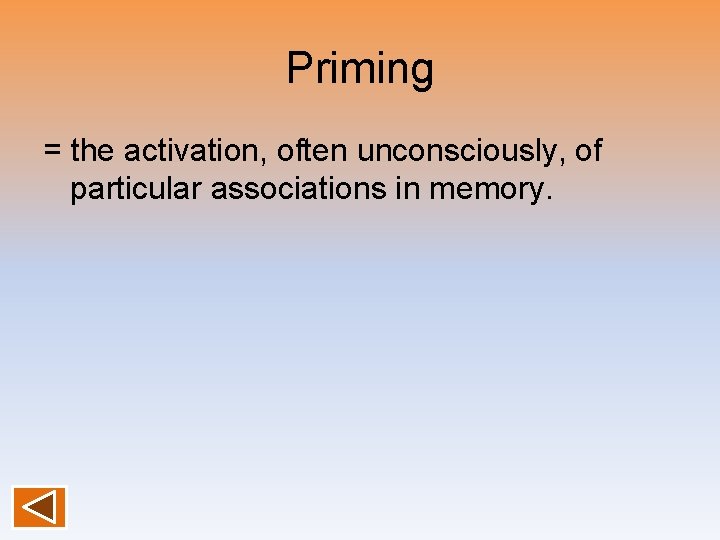 Priming

= the activation, often unconsciously, of particular associations in memory.